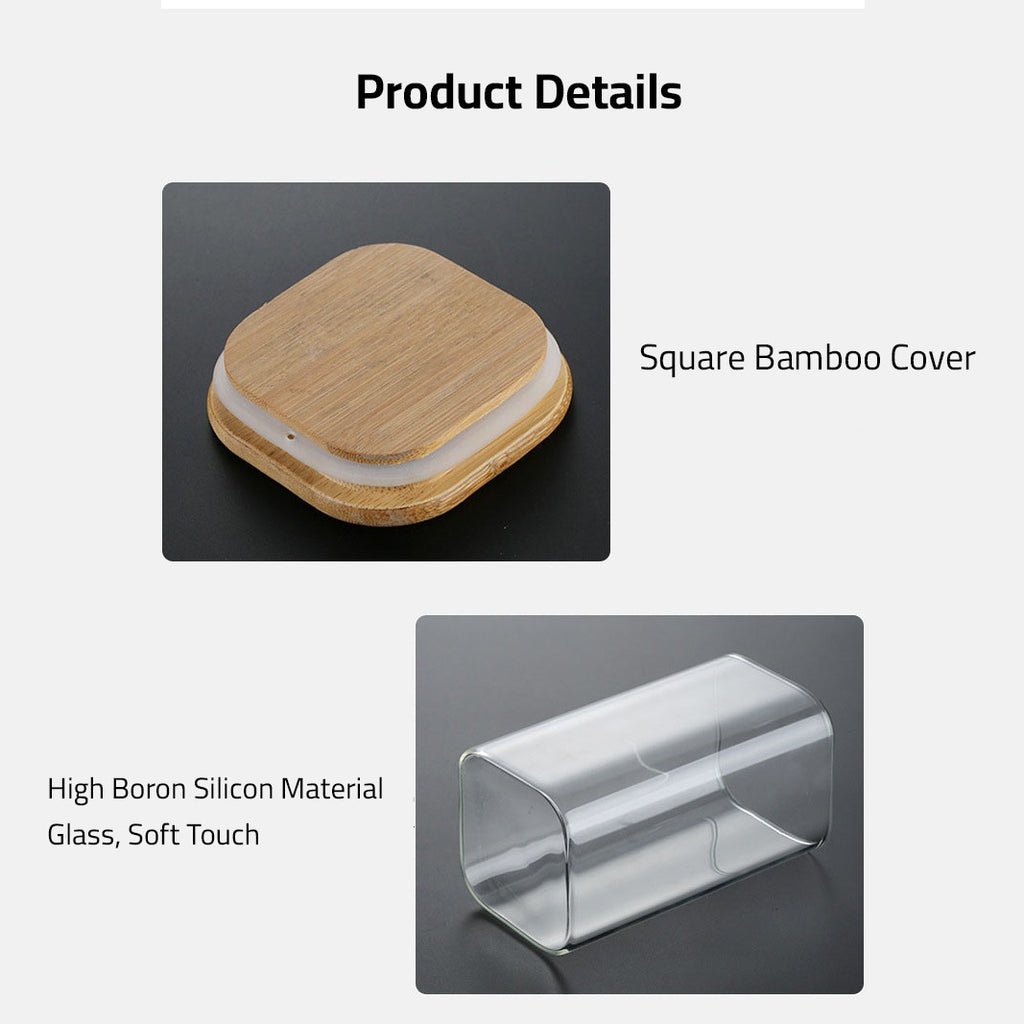 Product Details

Square Bamboo Cover

High Boron Silicon Material
Glass, Soft Touch